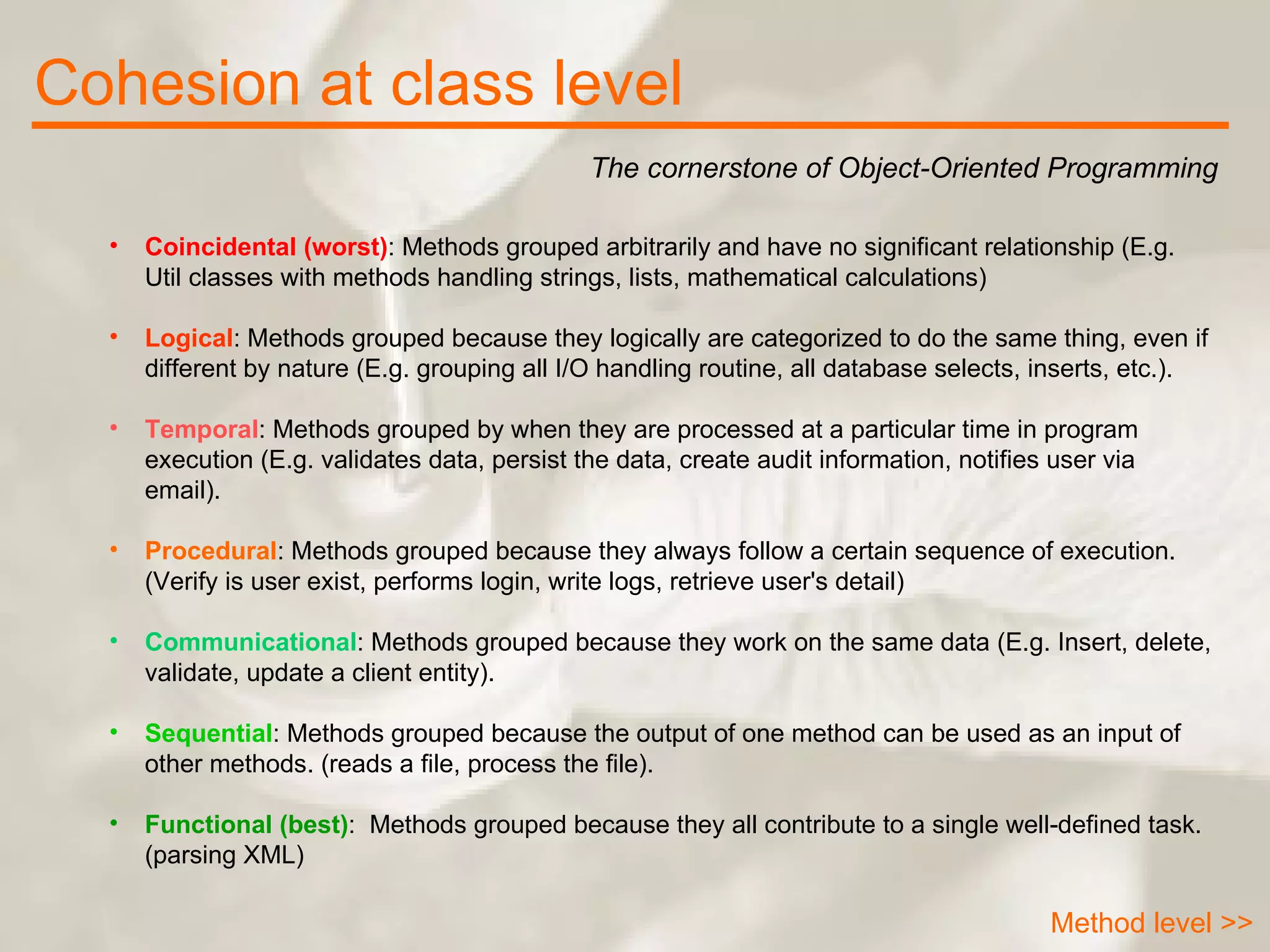 Cohesion at class level

The cornerstone of Object-Oriented Programming

• Coincidental (worst): Methods grouped arbitrarily and have no significant relationship (E.g. Util classes with methods handling strings, lists, mathematical calculations)

• Logical: Methods grouped because they logically are categorized to do the same thing, even if different by nature (E.g. grouping all I/O handling routine, all database selects, inserts, etc.).

• Temporal: Methods grouped by when they are processed at a particular time in program execution (E.g. validates data, persist the data, create audit information, notifies user via email).

• Procedural: Methods grouped because they always follow a certain sequence of execution. (Verify is user exist, performs login, write logs, retrieve user's detail)

• Communicational: Methods grouped because they work on the same data (E.g. Insert, delete, validate, update a client entity).

• Sequential: Methods grouped because the output of one method can be used as an input of other methods. (reads a file, process the file).

• Functional (best): Methods grouped because they all contribute to a single well-defined task. (parsing XML)

Method level >>